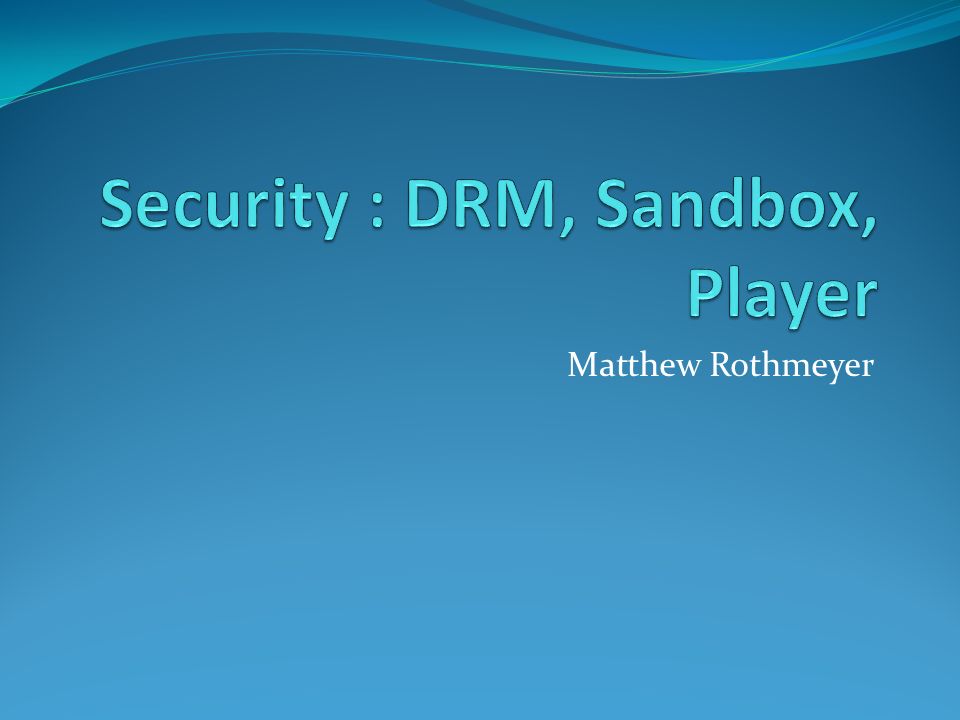 Security : DRM, Sandbox, Player

Matthew Rothmeyer